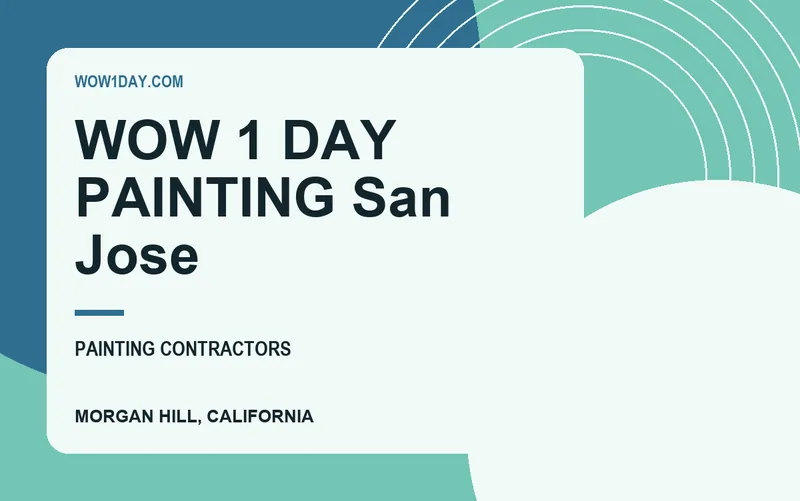 WOW1DAY.COM

WOW 1 DAY PAINTING San Jose

PAINTING CONTRACTORS

MORGAN HILL, CALIFORNIA